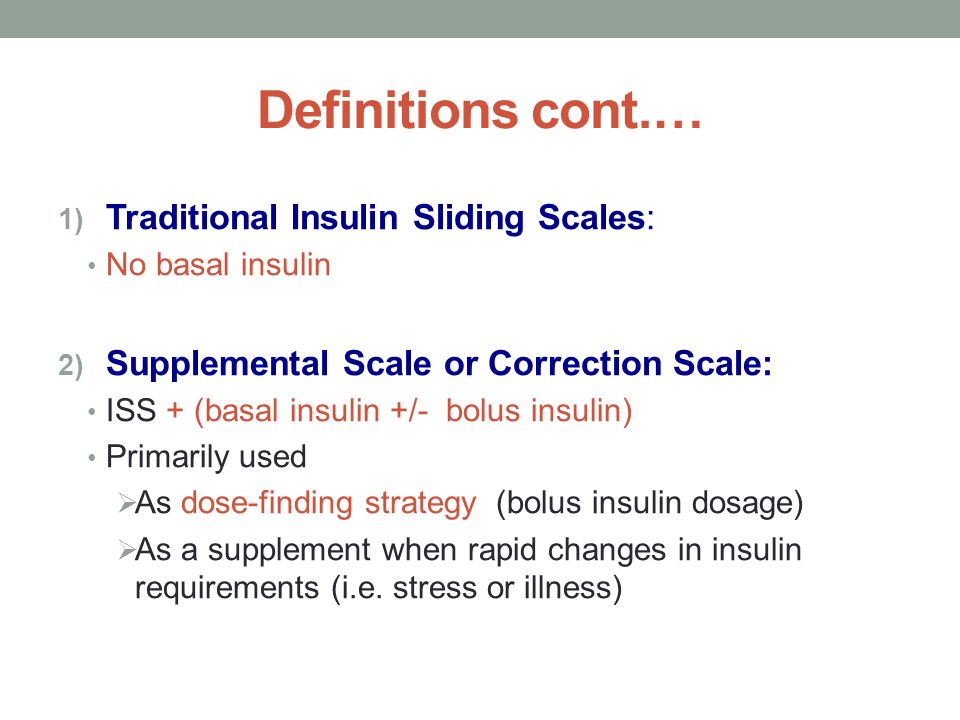 Definitions cont.…

1) Traditional Insulin Sliding Scales:

• No basal insulin

2) Supplemental Scale or Correction Scale:

• ISS + (basal insulin +/- bolus insulin)

• Primarily used

➢As dose-finding strategy (bolus insulin dosage)

➢As a supplement when rapid changes in insulin requirements (i.e. stress or illness)